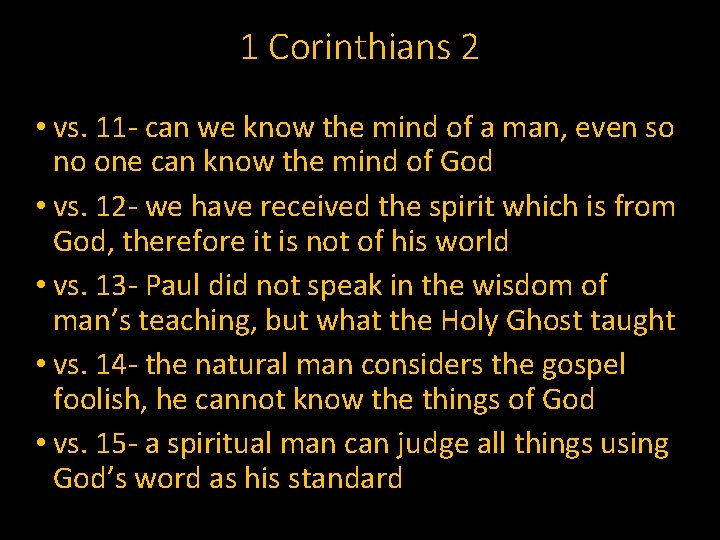 1 Corinthians 2

• vs. 11- can we know the mind of a man, even so no one can know the mind of God

• vs. 12- we have received the spirit which is from God, therefore it is not of his world

• vs. 13- Paul did not speak in the wisdom of man’s teaching, but what the Holy Ghost taught

• vs. 14- the natural man considers the gospel foolish, he cannot know the things of God

• vs. 15- a spiritual man can judge all things using God’s word as his standard